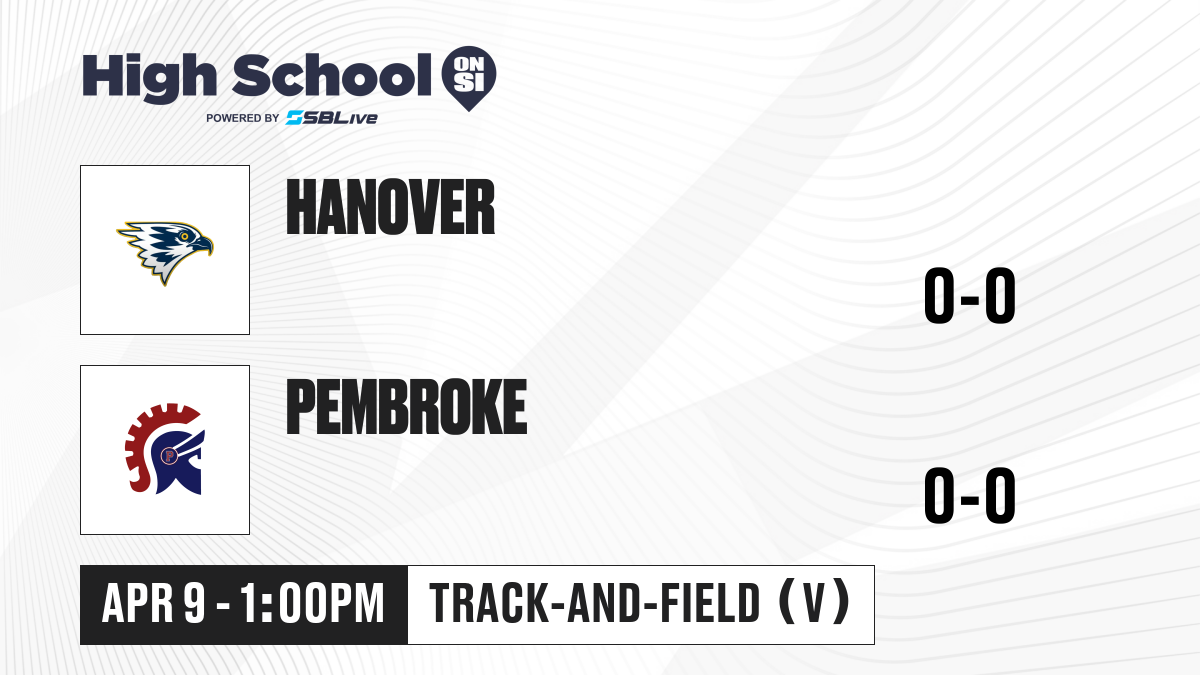 High School ON SI
POWERED BY SBLive

HANOVER

0-0

PEMBROKE

0-0

APR 9 - 1:00PM

TRACK-AND-FIELD (V)